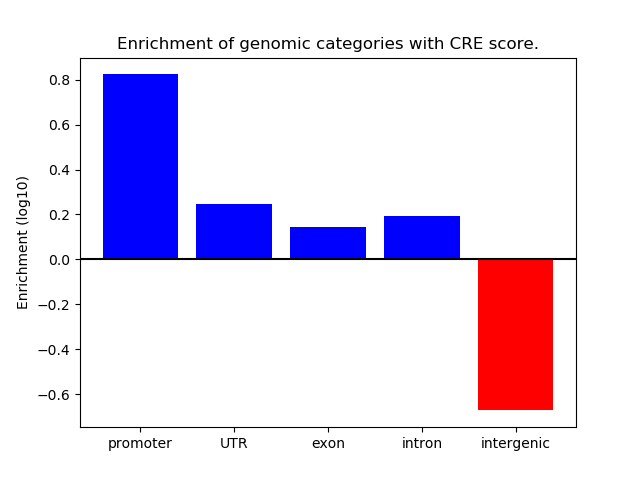 Enrichment of genomic categories with CRE score.

Enrichment (log10)

0.8
0.6
0.4
0.2
0.0
−0.2
−0.4
−0.6

promoter
UTR
exon
intron
intergenic